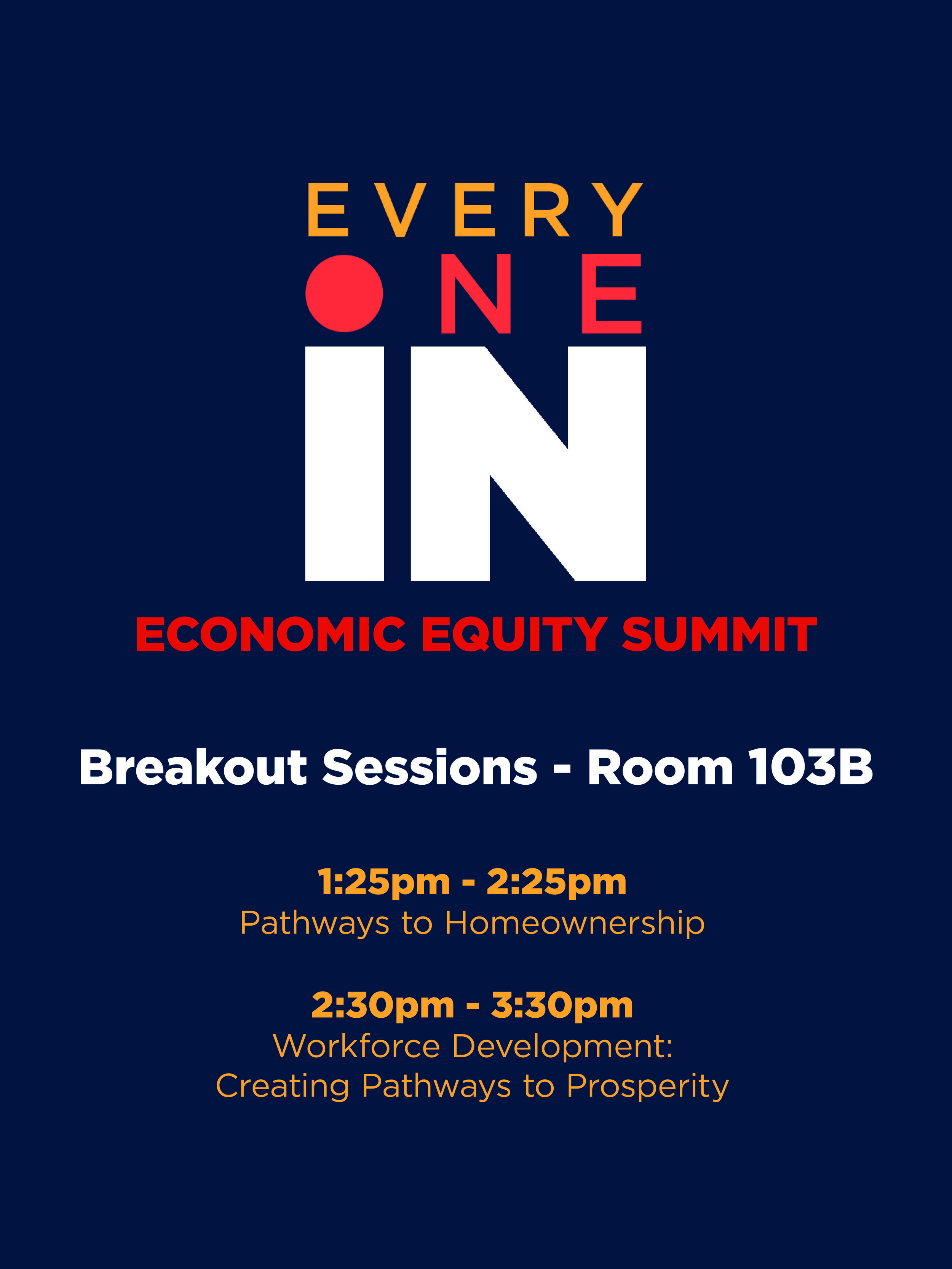 EVERY
ONE
IN
ECONOMIC EQUITY SUMMIT

Breakout Sessions - Room 103B

1:25pm - 2:25pm
Pathways to Homeownership

2:30pm - 3:30pm
Workforce Development:
Creating Pathways to Prosperity